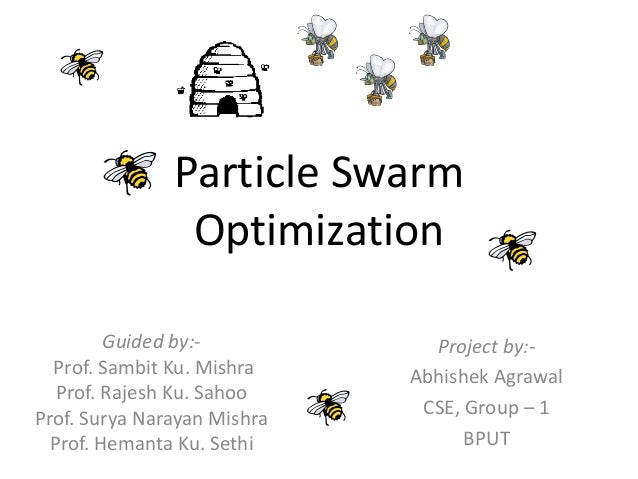 Particle Swarm Optimization

Guided by:-
Prof. Sambit Ku. Mishra
Prof. Rajesh Ku. Sahoo
Prof. Surya Narayan Mishra
Prof. Hemanta Ku. Sethi

Project by:-
Abhishek Agrawal
CSE, Group – 1
BPUT